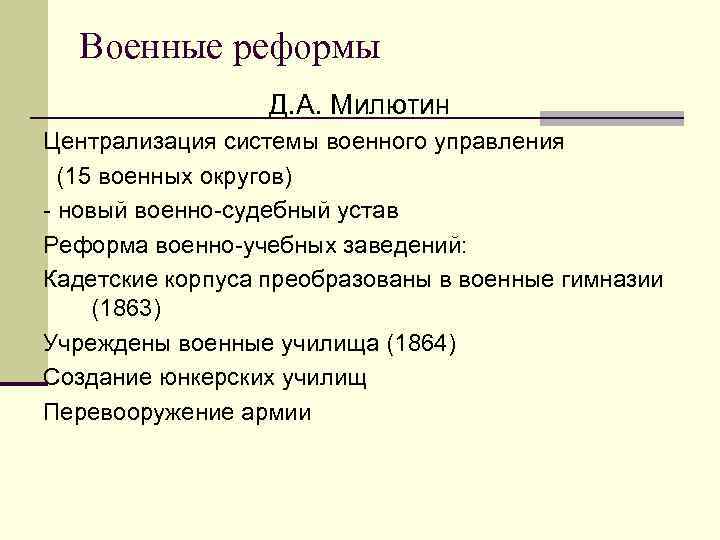 Военные реформы

Д.А. Милютин

Централизация системы военного управления (15 военных округов)

- новый военно-судебный устав

Реформа военно-учебных заведений:

Кадетские корпуса преобразованы в военные гимназии (1863)

Учреждены военные училища (1864)

Создание юнкерских училищ

Перевооружение армии